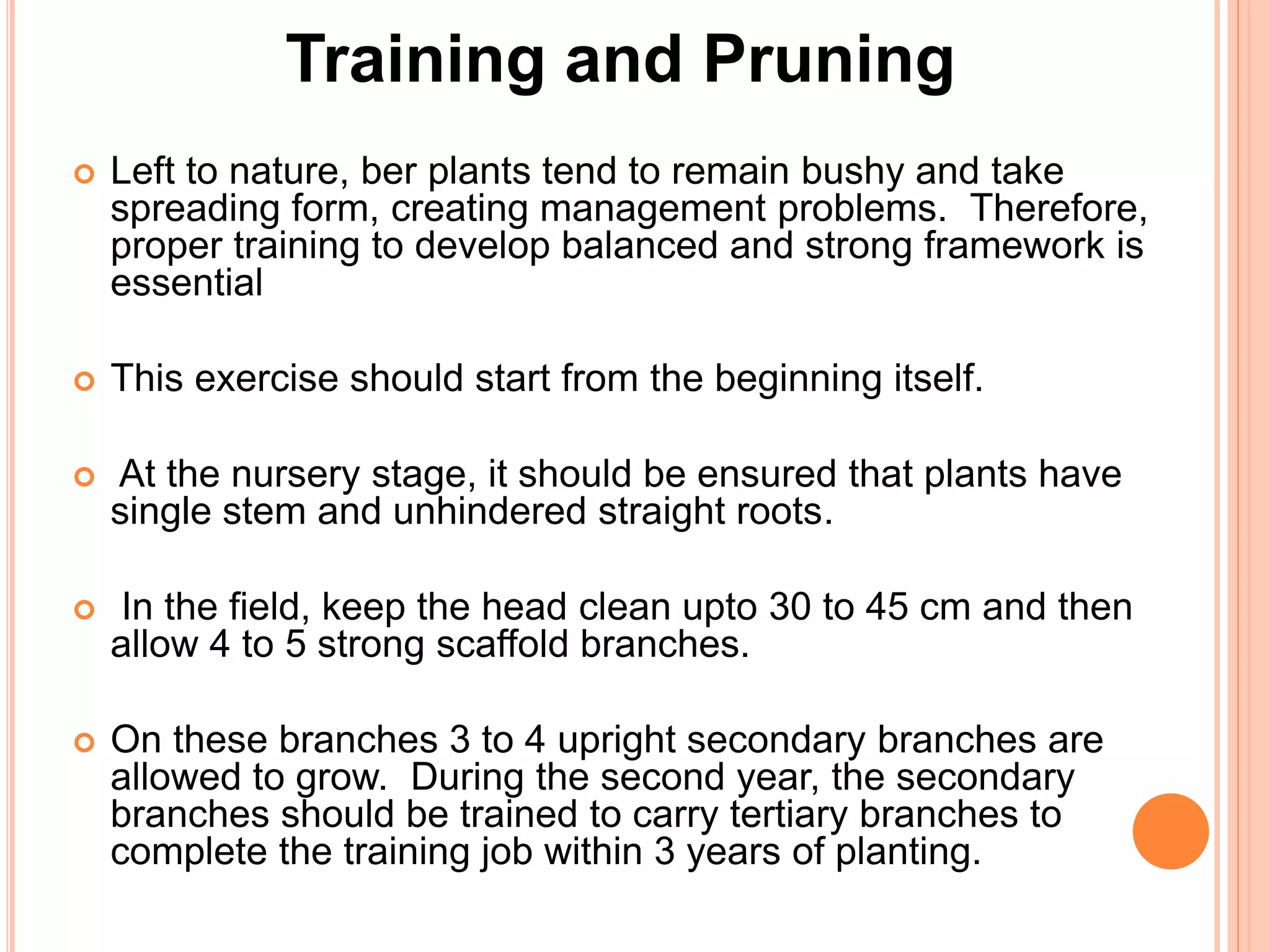 Training and Pruning

Left to nature, ber plants tend to remain bushy and take spreading form, creating management problems. Therefore, proper training to develop balanced and strong framework is essential

This exercise should start from the beginning itself.

At the nursery stage, it should be ensured that plants have single stem and unhindered straight roots.

In the field, keep the head clean upto 30 to 45 cm and then allow 4 to 5 strong scaffold branches.

On these branches 3 to 4 upright secondary branches are allowed to grow. During the second year, the secondary branches should be trained to carry tertiary branches to complete the training job within 3 years of planting.